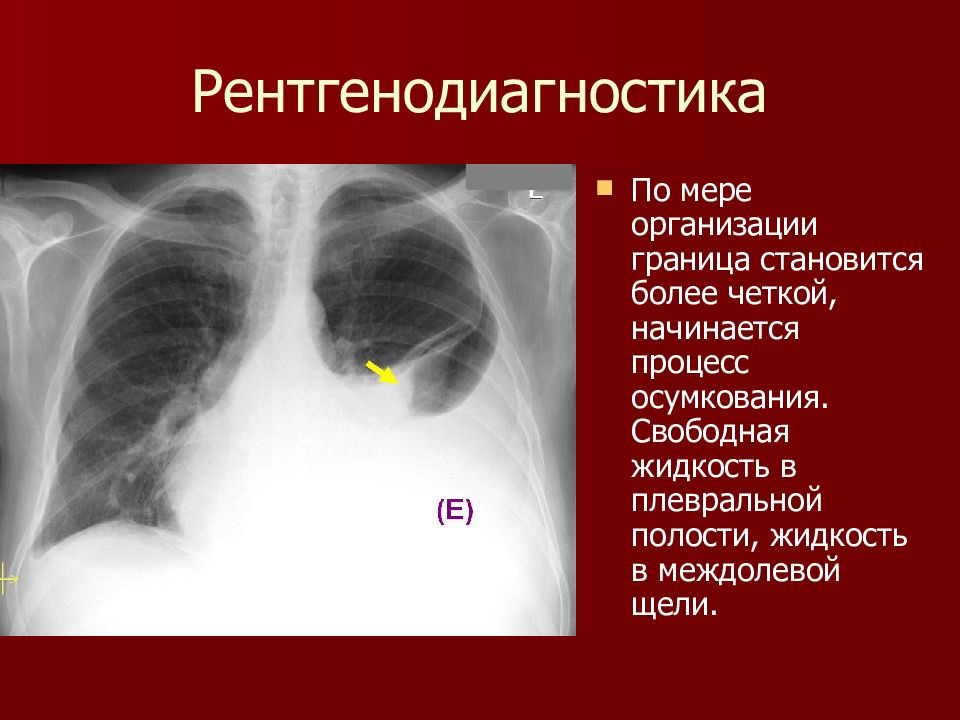 Рентгенодиагностика

L

(E)

По мере организации граница становится более четкой, начинается процесс осумкования. Свободная жидкость в плевральной полости, жидкость в междолевой щели.